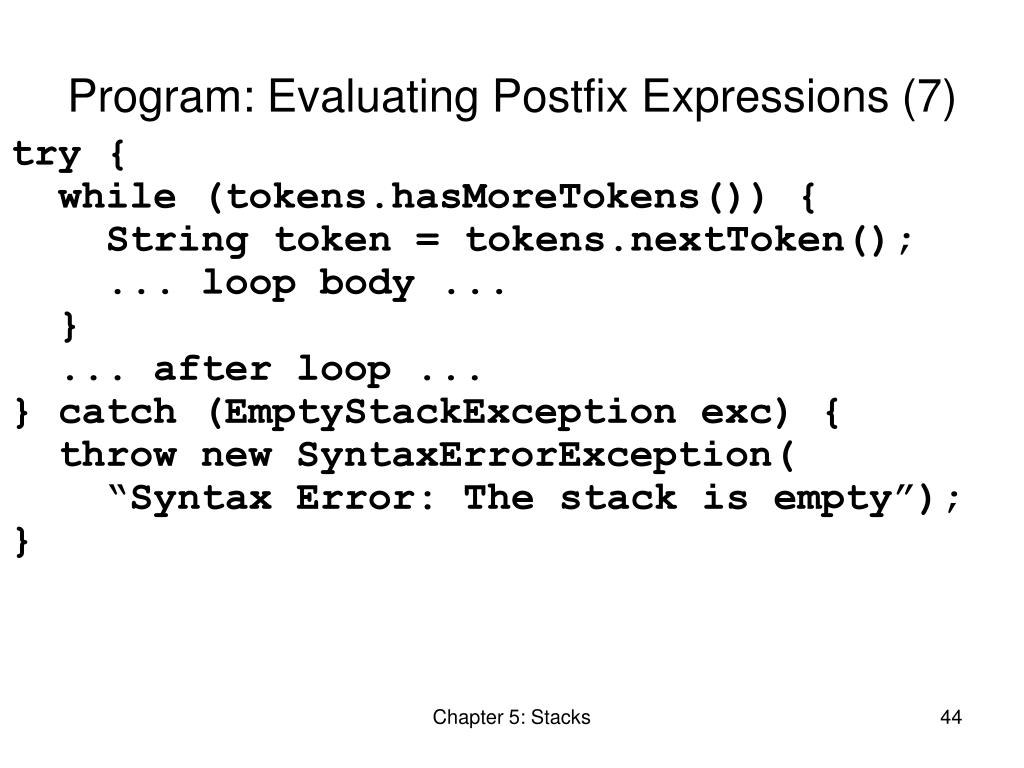 Program: Evaluating Postfix Expressions (7)

try {
  while (tokens.hasMoreTokens()) {
    String token = tokens.nextToken();
    ... loop body ...
  }
  ... after loop ...
} catch (EmptyStackException exc) {
  throw new SyntaxErrorException(
    “Syntax Error: The stack is empty”);
}

Chapter 5: Stacks

44